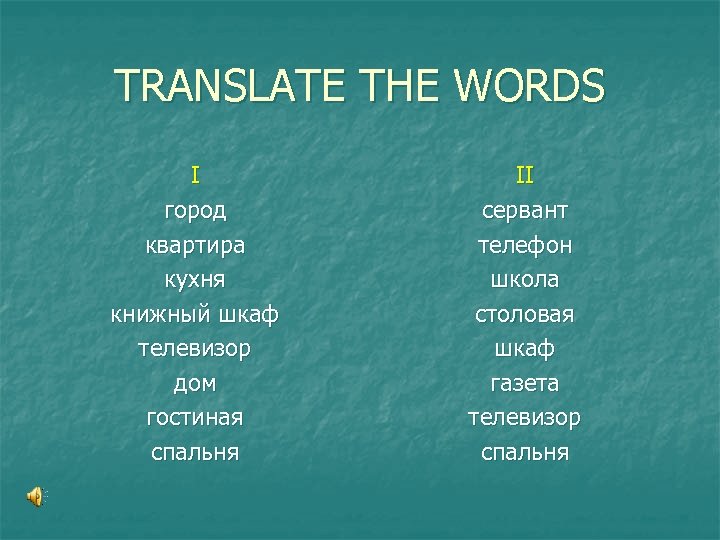 TRANSLATE THE WORDS

I
город
квартира
кухня
книжный шкаф
телевизор
дом
гостиная
спальня

II
сервант
телефон
школа
столовая
шкаф
газета
телевизор
спальня